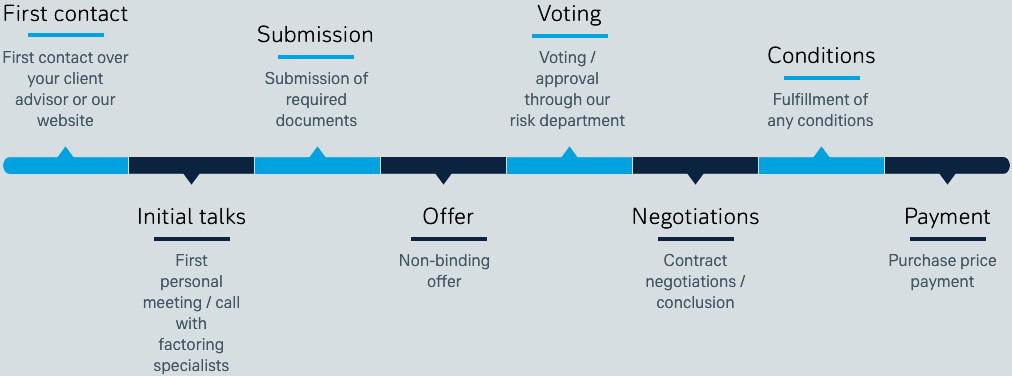 First contact

First contact over your client advisor or our website

Initial talks

First personal meeting / call with factoring specialists

Submission

Submission of required documents

Offer

Non-binding offer

Voting

Voting / approval through our risk department

Negotiations

Contract negotiations / conclusion

Conditions

Fulfillment of any conditions

Payment

Purchase price payment